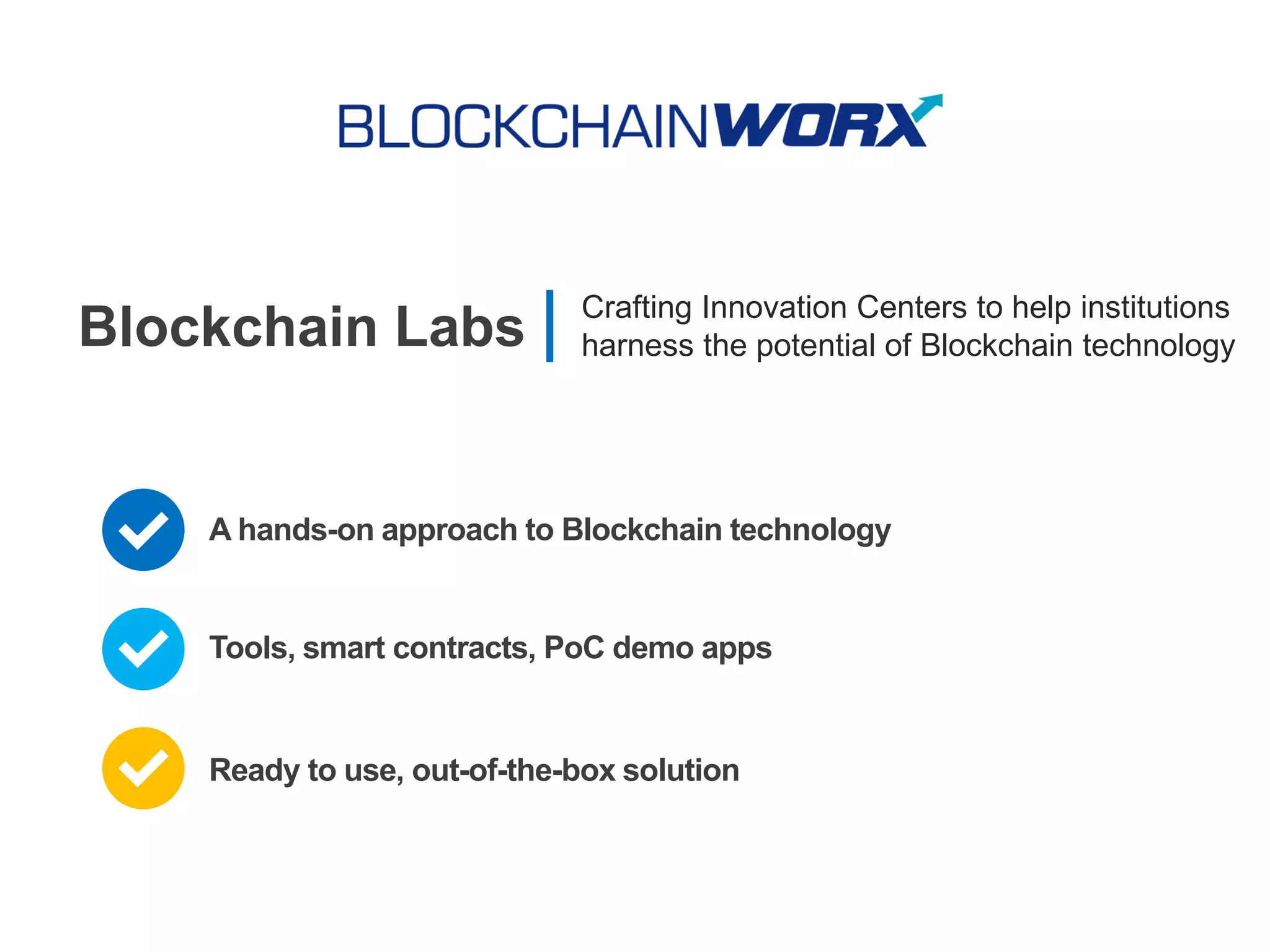 BLOCKCHAINWORX

Blockchain Labs

Crafting Innovation Centers to help institutions harness the potential of Blockchain technology

A hands-on approach to Blockchain technology

Tools, smart contracts, PoC demo apps

Ready to use, out-of-the-box solution